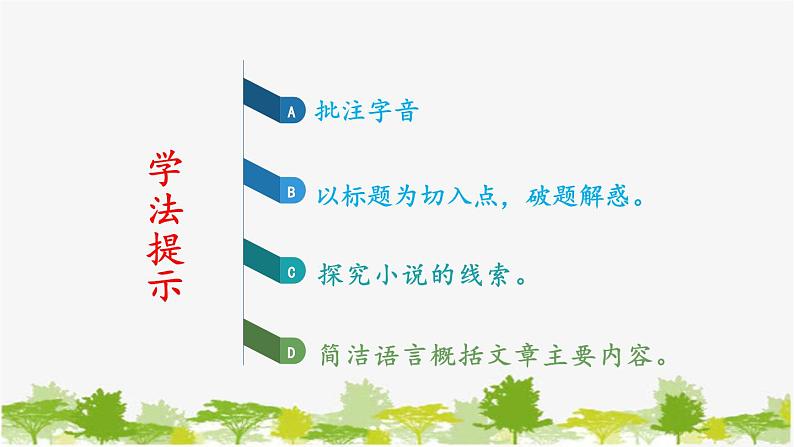 学法提示

A 批注字音

B 以标题为切入点，破题解惑。

C 探究小说的线索。

D 简洁语言概括文章主要内容。